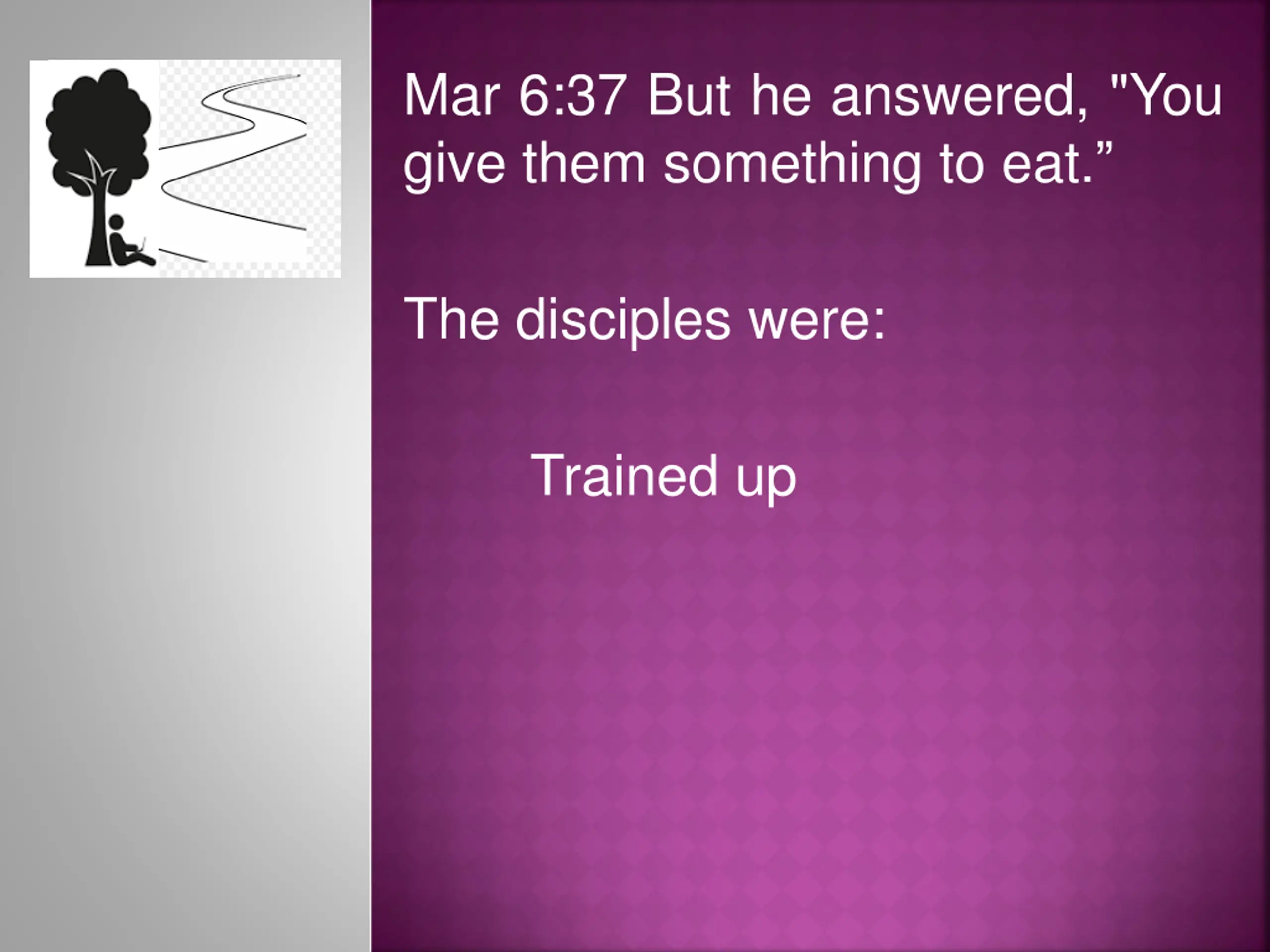 Mar 6:37 But he answered, "You give them something to eat.”

The disciples were:

Trained up